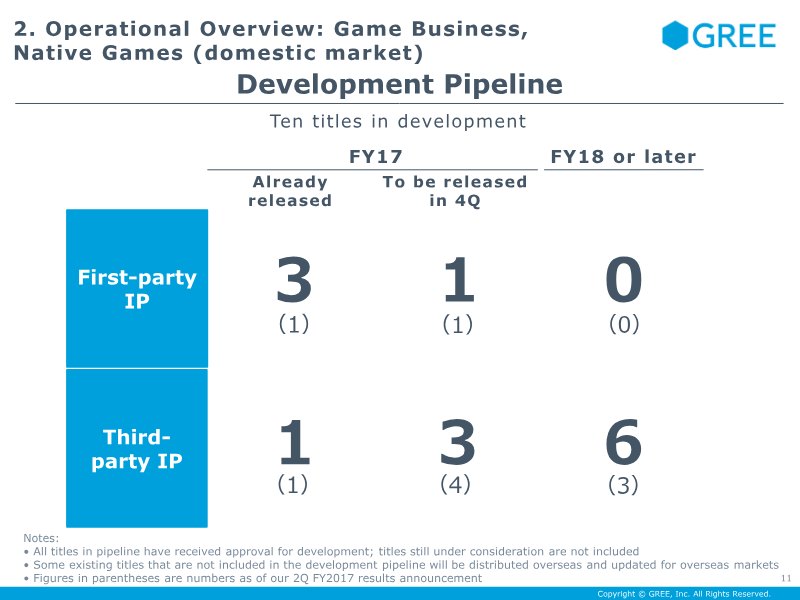 2. Operational Overview: Game Business, Native Games (domestic market)

GREE

Development Pipeline

Ten titles in development

|  | FY17 |  | FY18 or later |
|---|---|---|---|
|  | Already released | To be released in 4Q |  |
| First-party IP | 3 (1) | 1 (1) | 0 (0) |
| Third-party IP | 1 (1) | 3 (4) | 6 (3) |

Notes:
• All titles in pipeline have received approval for development; titles still under consideration are not included
• Some existing titles that are not included in the development pipeline will be distributed overseas and updated for overseas markets
• Figures in parentheses are numbers as of our 2Q FY2017 results announcement

11

Copyright © GREE, Inc. All Rights Reserved.